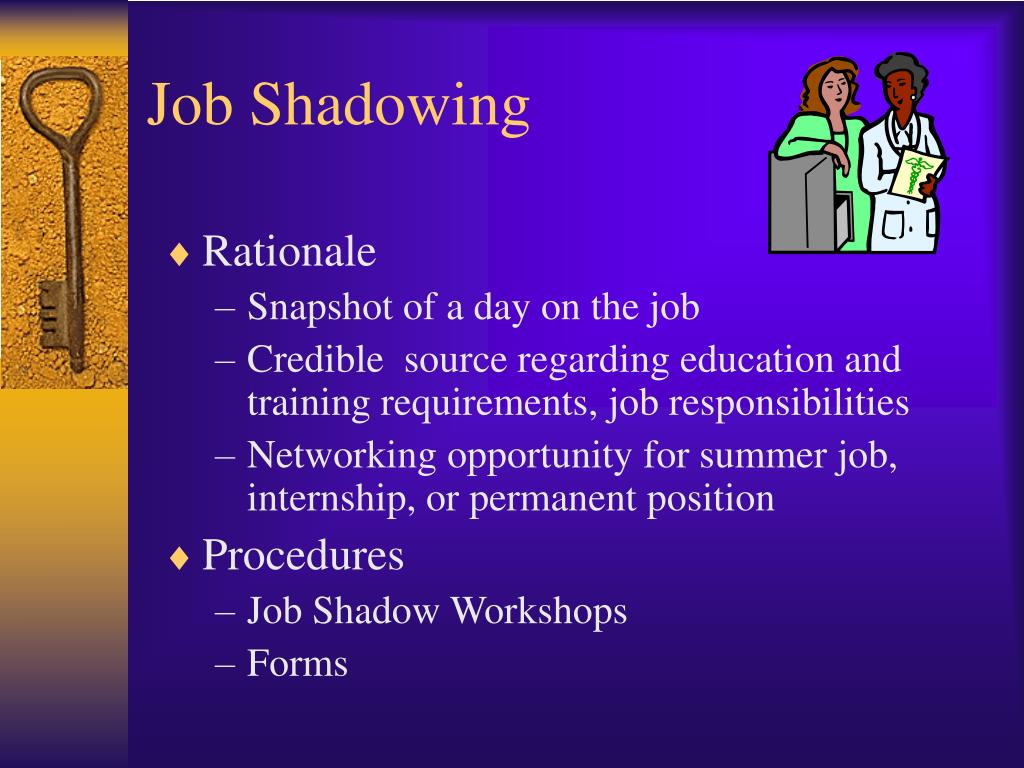 Job Shadowing

♦ Rationale
– Snapshot of a day on the job
– Credible  source regarding education and training requirements, job responsibilities
– Networking opportunity for summer job, internship, or permanent position

♦ Procedures
– Job Shadow Workshops
– Forms